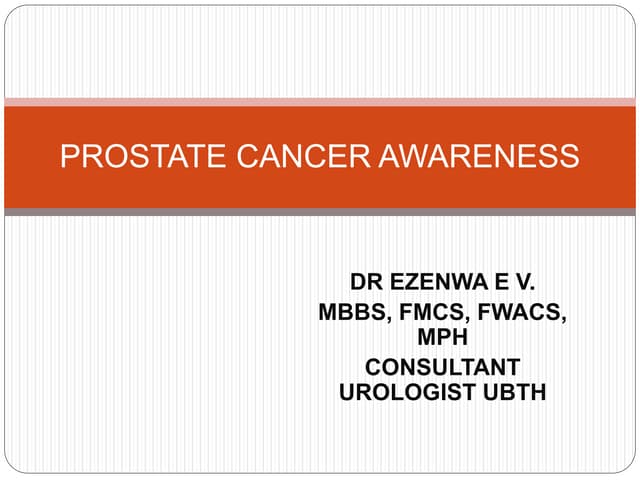 PROSTATE CANCER AWARENESS

DR EZENWA E V.
MBBS, FMCS, FWACS, MPH
CONSULTANT UROLOGIST UBTH